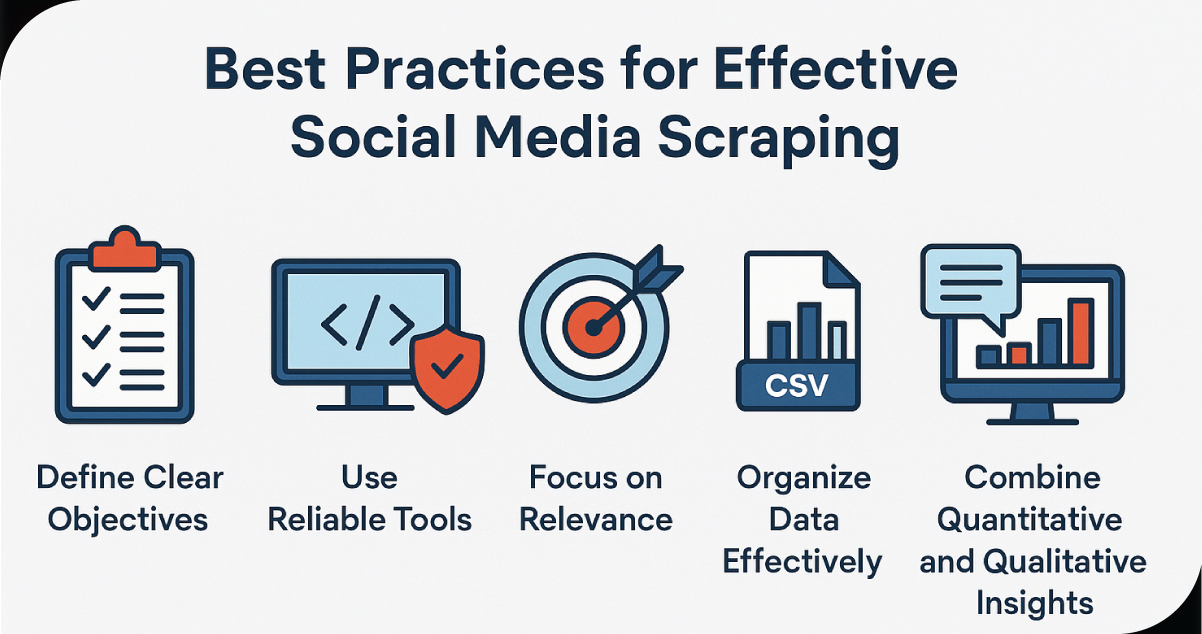 Best Practices for Effective Social Media Scraping

</>

CSV

Define Clear Objectives

Use Reliable Tools

Focus on Relevance

Organize Data Effectively

Combine Quantitative and Qualitative Insights